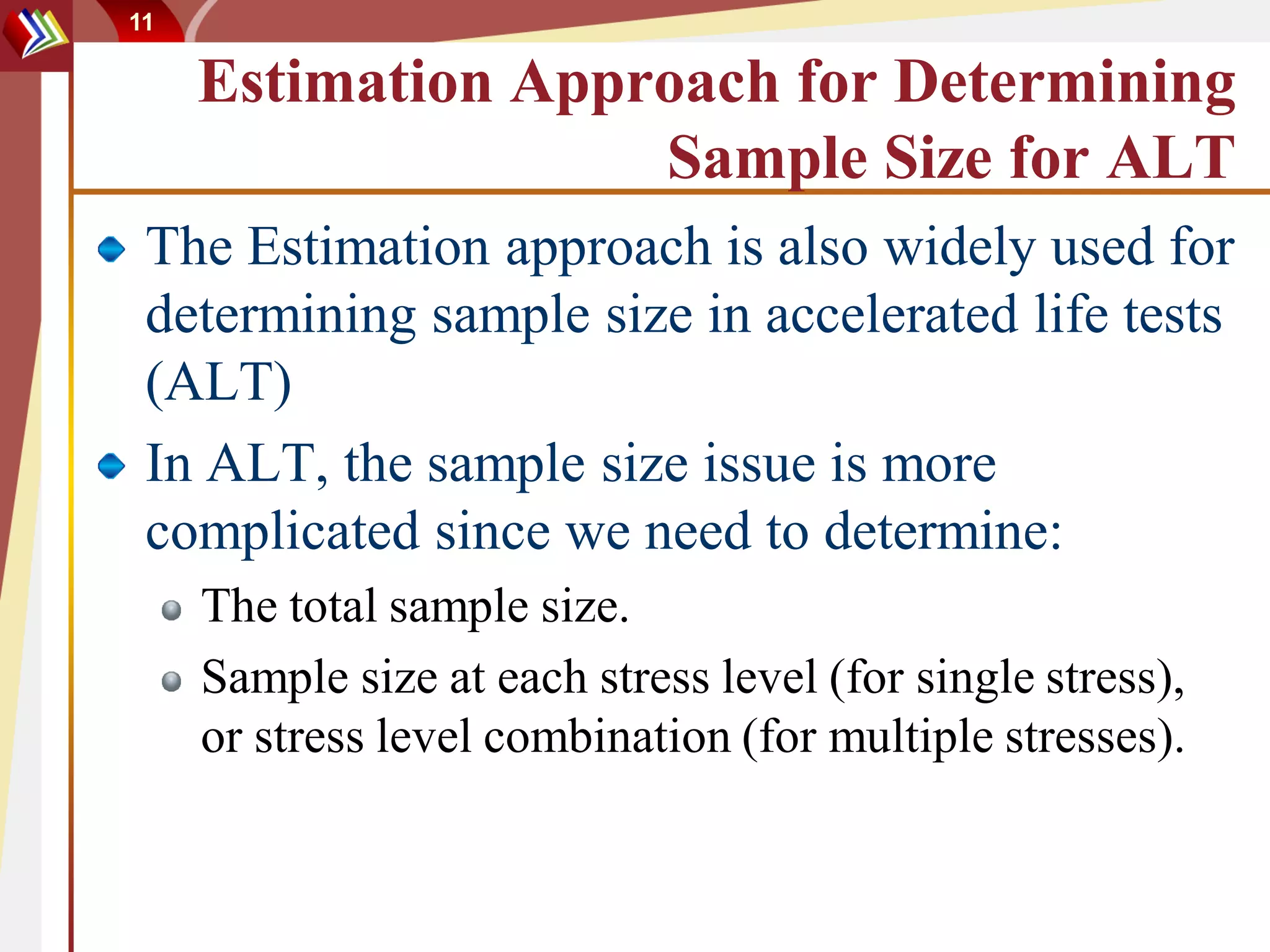 11

Estimation Approach for Determining Sample Size for ALT

The Estimation approach is also widely used for determining sample size in accelerated life tests (ALT)

In ALT, the sample size issue is more complicated since we need to determine:

The total sample size.

Sample size at each stress level (for single stress), or stress level combination (for multiple stresses).